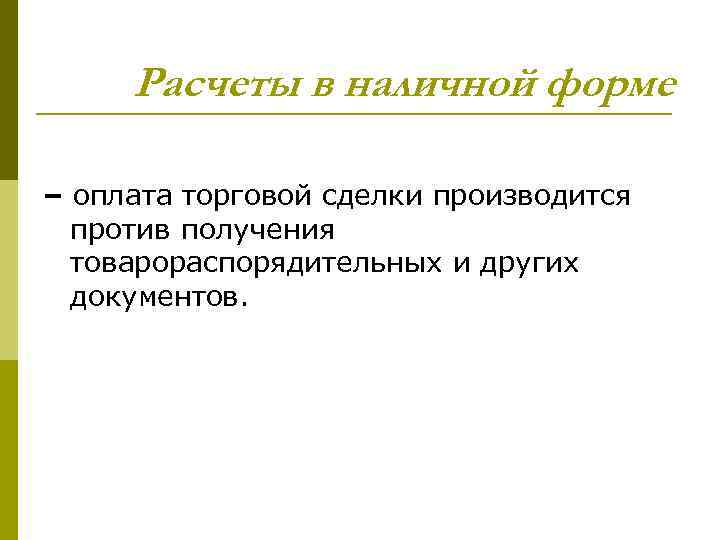 Расчеты в наличной форме

– оплата торговой сделки производится против получения товарораспорядительных и других документов.